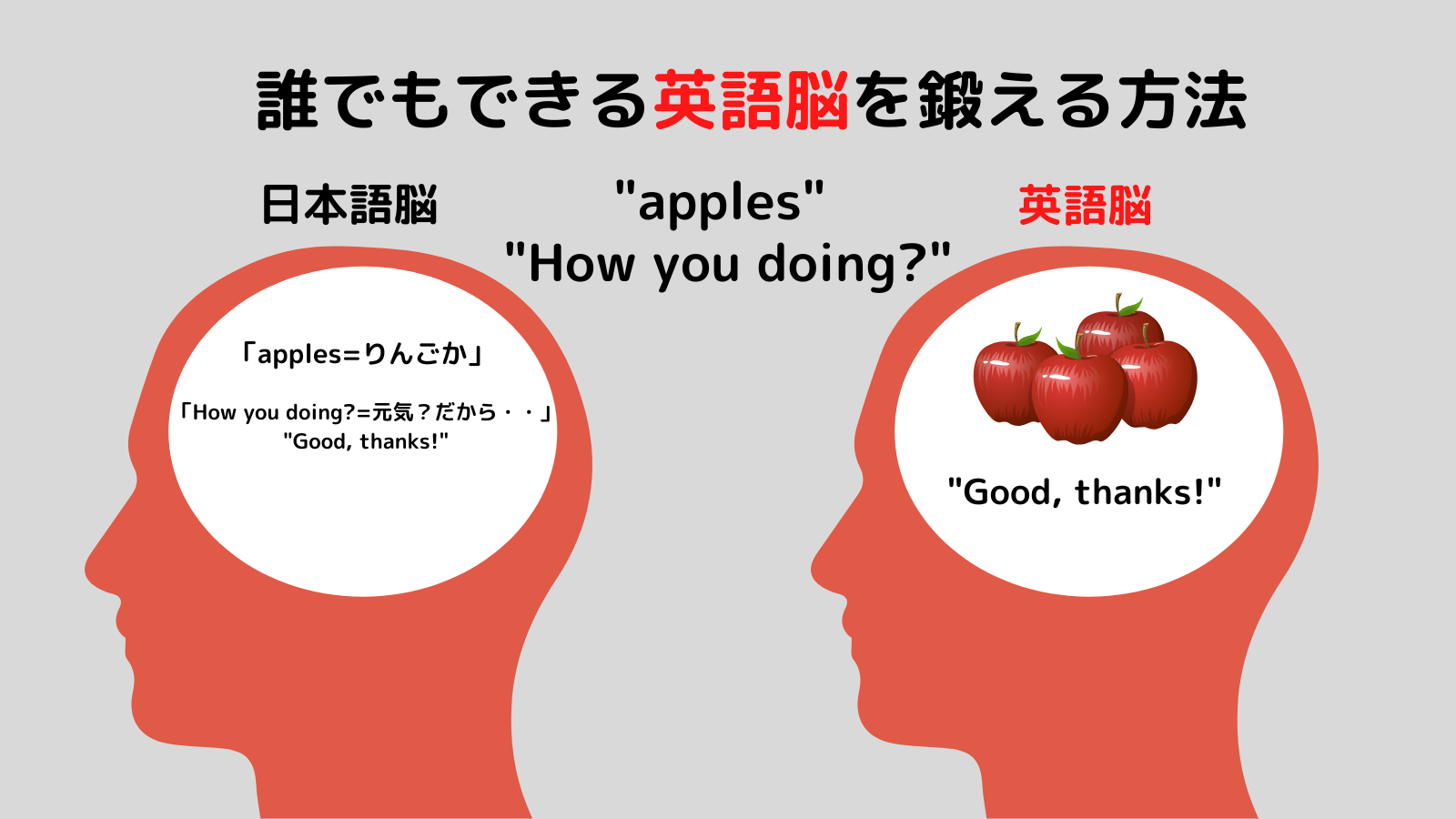 誰でもできる英語脳を鍛える方法

日本語脳

"apples"
"How you doing?"

英語脳

「apples=りんごか」

「How you doing?=元気？だから・・」
"Good, thanks!"

"Good, thanks!"